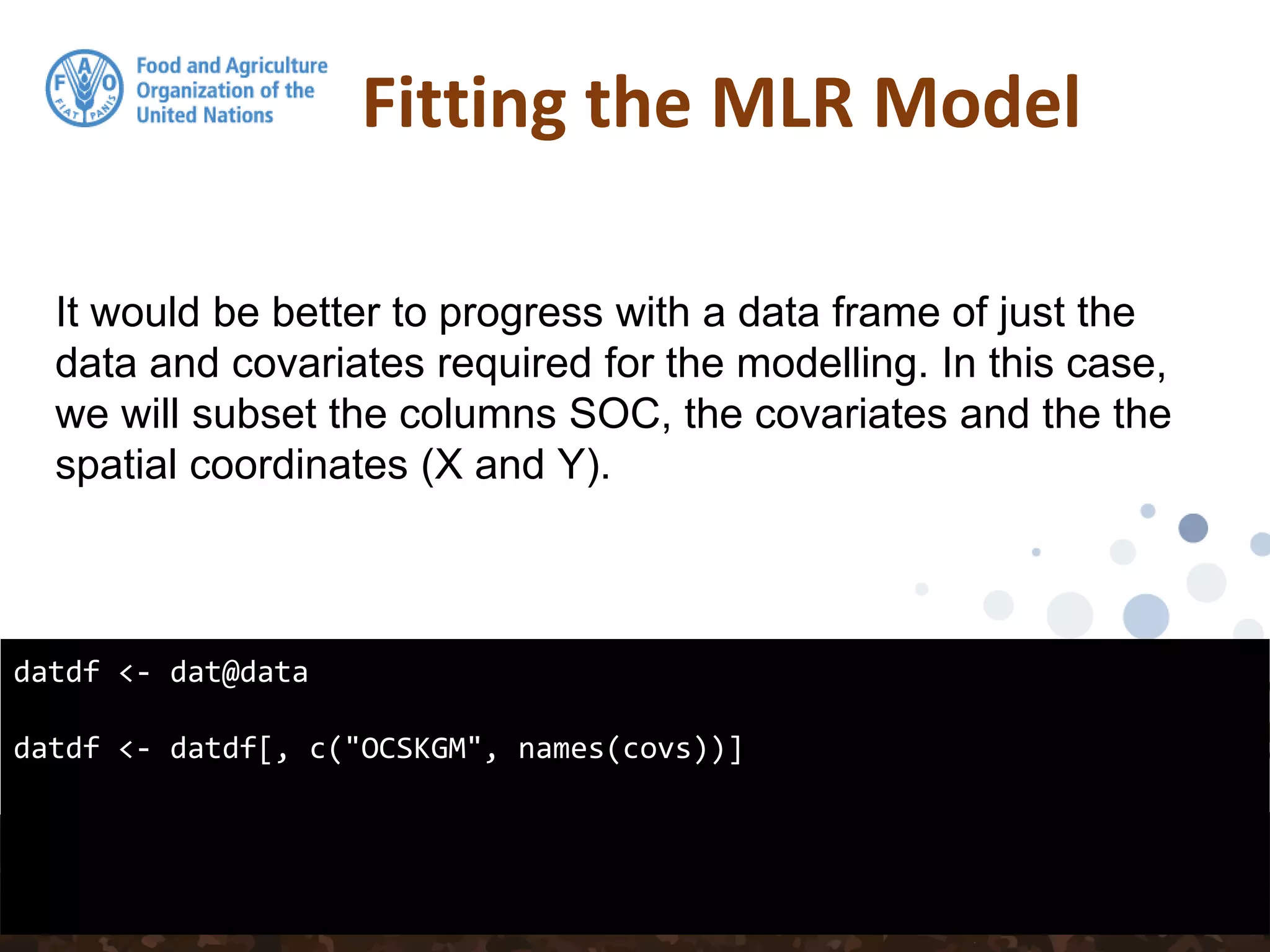 F A O
FIAT PANIS

Food and Agriculture Organization of the United Nations

Fitting the MLR Model

It would be better to progress with a data frame of just the data and covariates required for the modelling. In this case, we will subset the columns SOC, the covariates and the the spatial coordinates (X and Y).

datdf <- dat@data

datdf <- datdf[, c("OCSKGM", names(covs))]